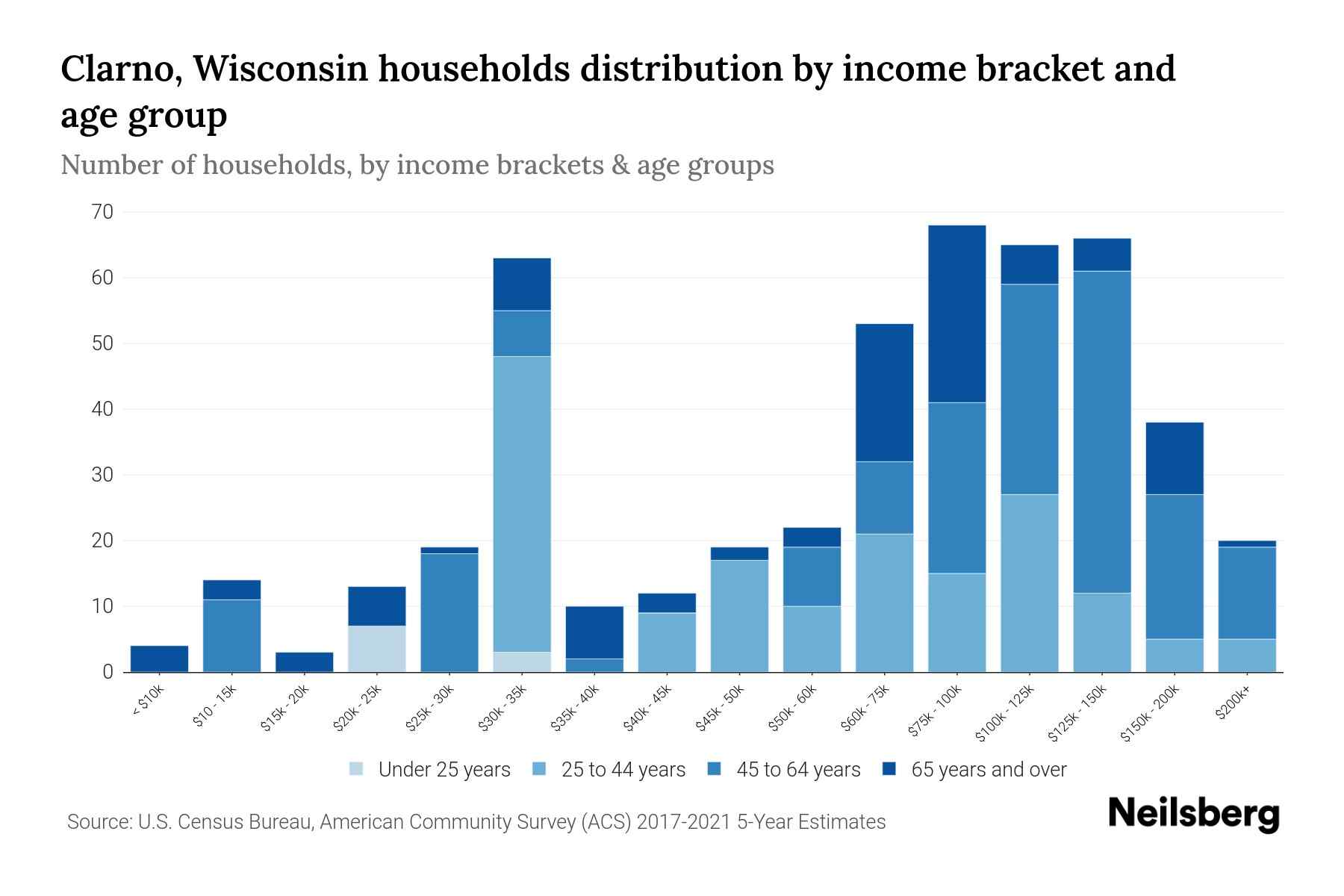 Clarno, Wisconsin households distribution by income bracket and age group

Number of households, by income brackets & age groups

70
60
50
40
30
20
10
0

< $10k
$10 - 15k
$15k - 20k
$20k - 25k
$25k - 30k
$30k - 35k
$35k - 40k
$40k - 45k
$45k - 50k
$50k - 60k
$60k - 75k
$75k - 100k
$100k - 125k
$125k - 150k
$150k - 200k
$200k+

Under 25 years
25 to 44 years
45 to 64 years
65 years and over

Source: U.S. Census Bureau, American Community Survey (ACS) 2017-2021 5-Year Estimates

Neilsberg